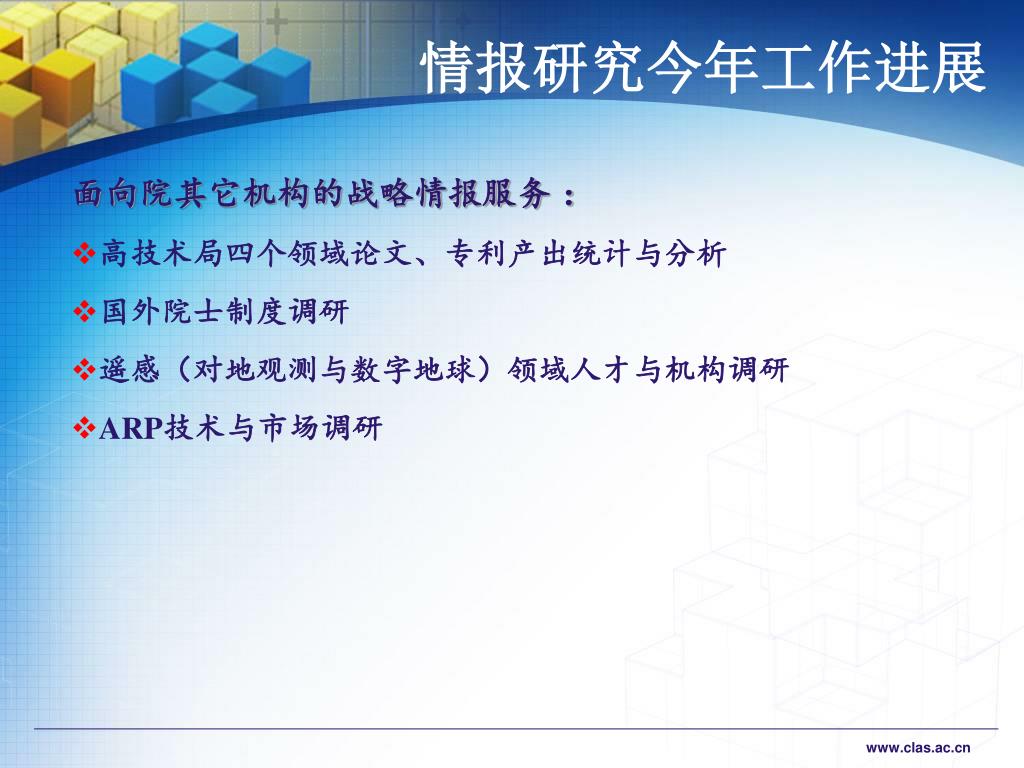 情报研究今年工作进展

面向院其它机构的战略情报服务：

❖高技术局四个领域论文、专利产出统计与分析

❖国外院士制度调研

❖遥感（对地观测与数字地球）领域人才与机构调研

❖ARP技术与市场调研

www.clas.ac.cn